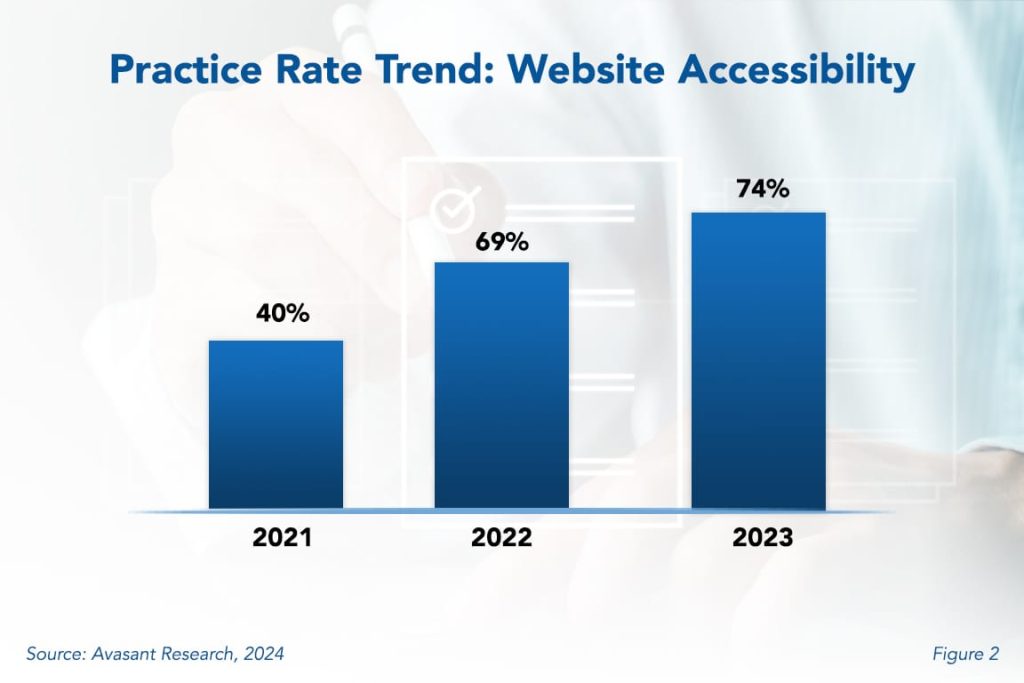 Practice Rate Trend: Website Accessibility

40%

69%

74%

2021

2022

2023

Source: Avasant Research, 2024

Figure 2